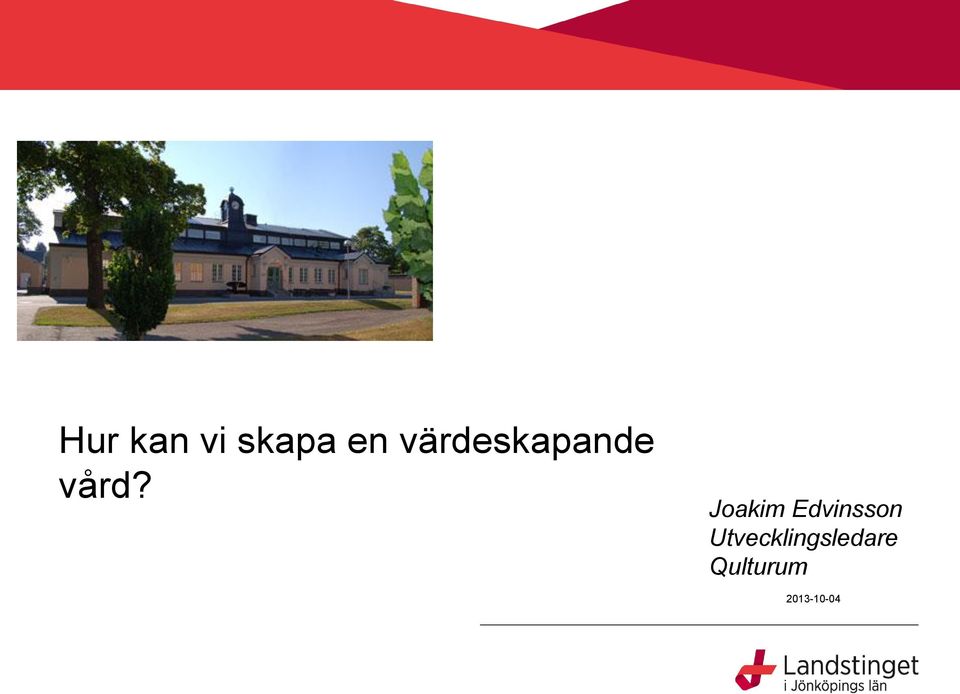 Hur kan vi skapa en värdeskapande vård?

Joakim Edvinsson
Utvecklingsledare
Qulturum

2013-10-04

Landstinget
i Jönköpings län